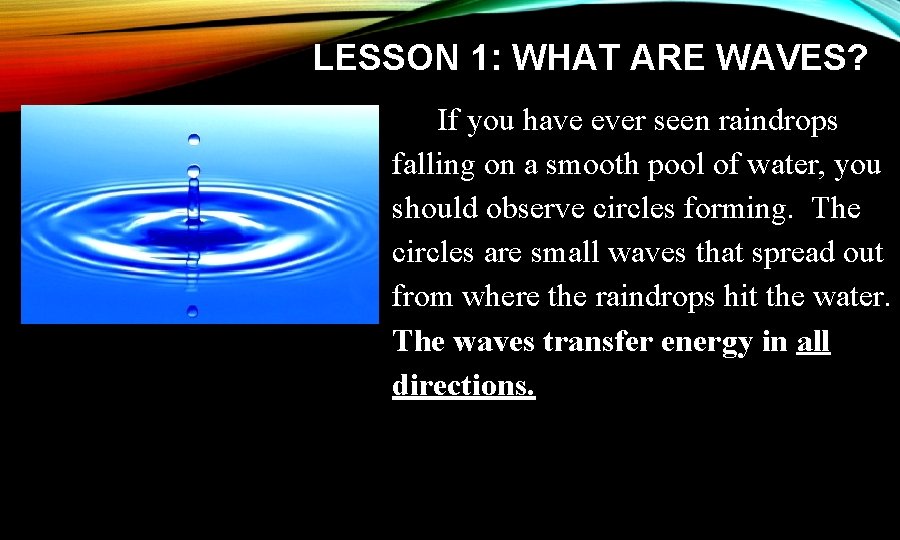 LESSON 1: WHAT ARE WAVES?

If you have ever seen raindrops falling on a smooth pool of water, you should observe circles forming. The circles are small waves that spread out from where the raindrops hit the water. The waves transfer energy in all directions.